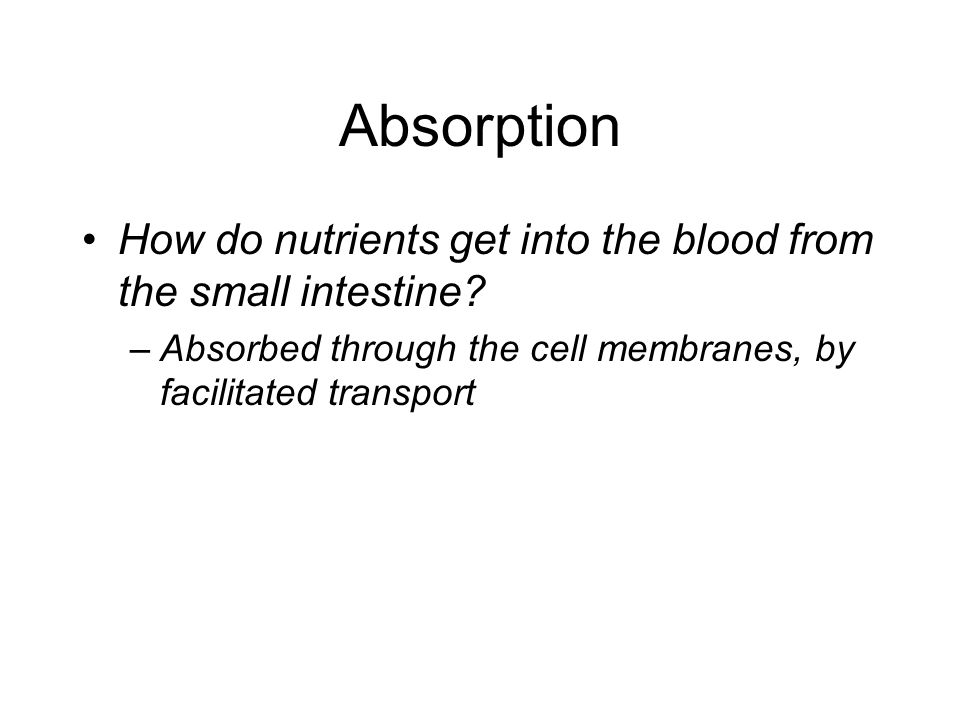 Absorption

• How do nutrients get into the blood from the small intestine?

– Absorbed through the cell membranes, by facilitated transport